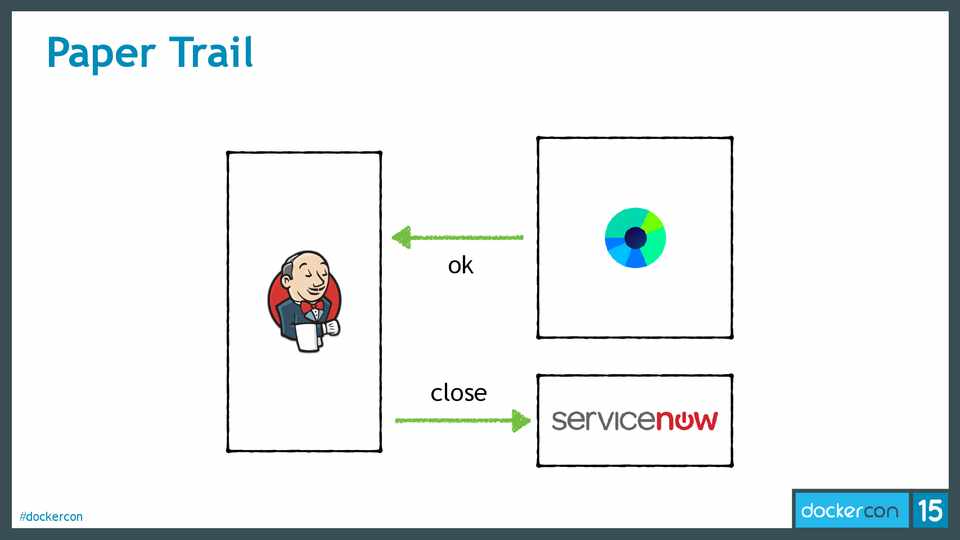 Paper Trail

ok

close

servicenow

#dockercon

dockercon 15